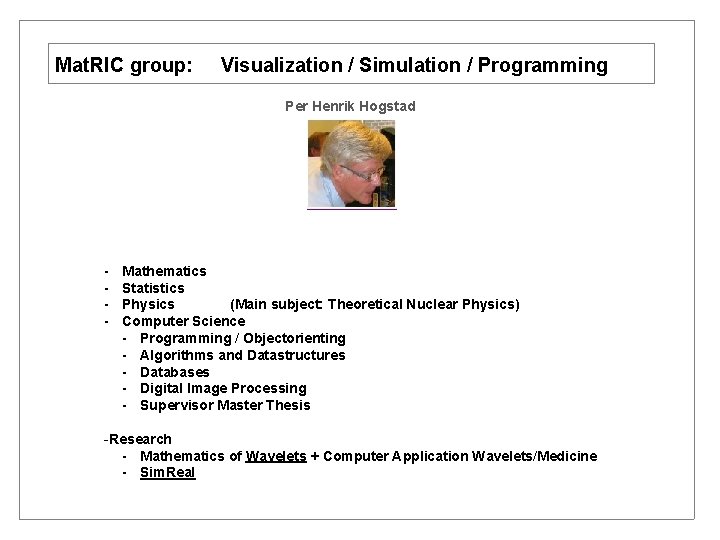 MatRIC group: Visualization / Simulation / Programming

Per Henrik Hogstad

- Mathematics
- Statistics
- Physics (Main subject: Theoretical Nuclear Physics)
- Computer Science
  - Programming / Objectorienting
  - Algorithms and Datastructures
  - Databases
  - Digital Image Processing
  - Supervisor Master Thesis

-Research
  - Mathematics of Wavelets + Computer Application Wavelets/Medicine
  - SimReal